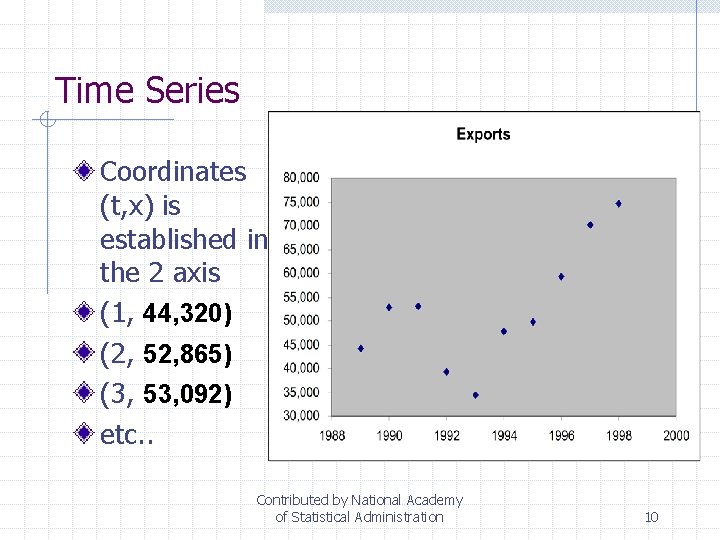 Time Series

Coordinates (t,x) is established in the 2 axis

(1, 44,320)

(2, 52,865)

(3, 53,092)

etc..

Exports

80,000
75,000
70,000
65,000
60,000
55,000
50,000
45,000
40,000
35,000
30,000

1988 1990 1992 1994 1996 1998 2000

Contributed by National Academy of Statistical Administration

10